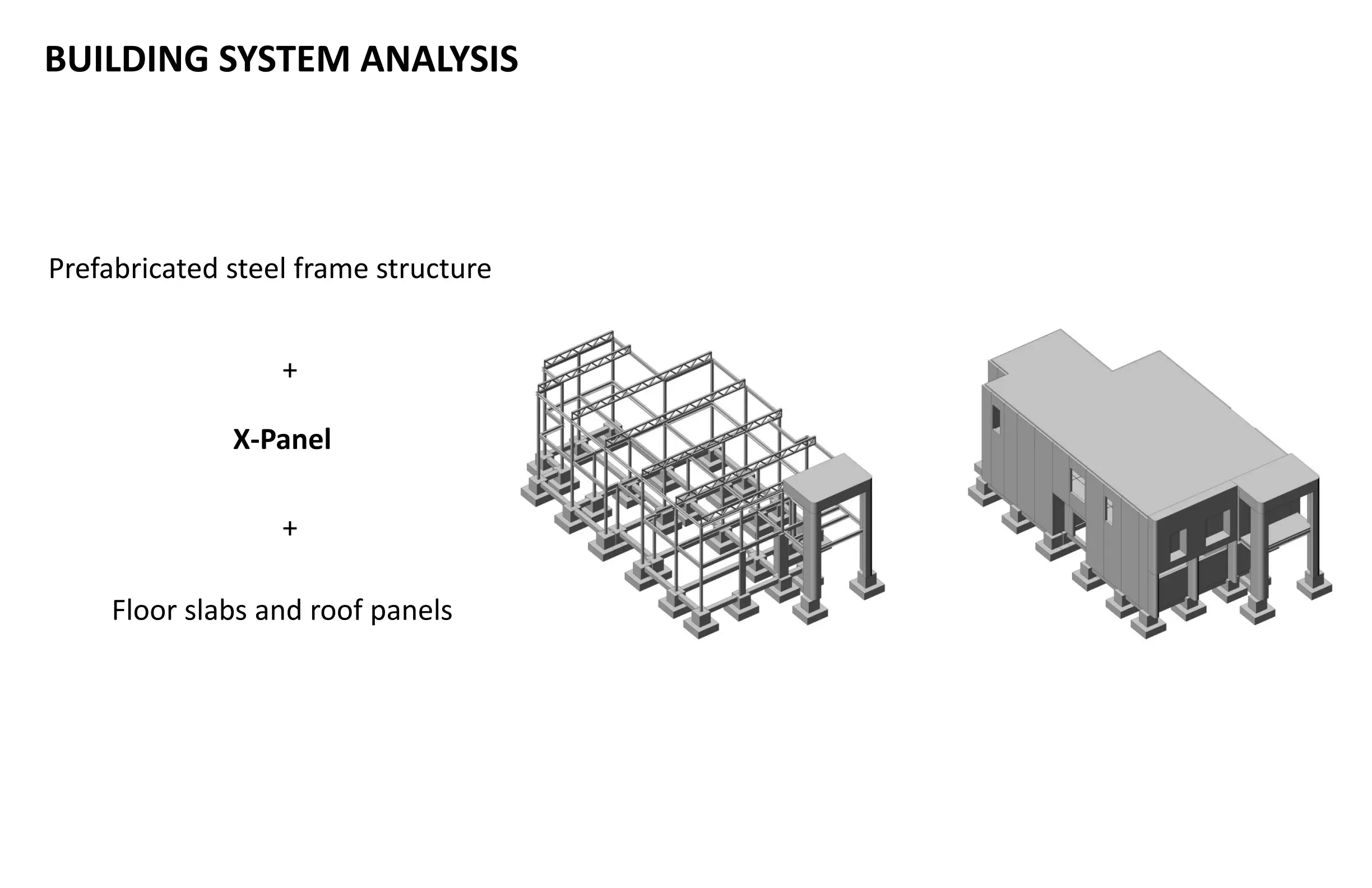 BUILDING SYSTEM ANALYSIS

Prefabricated steel frame structure

+

X-Panel

+

Floor slabs and roof panels